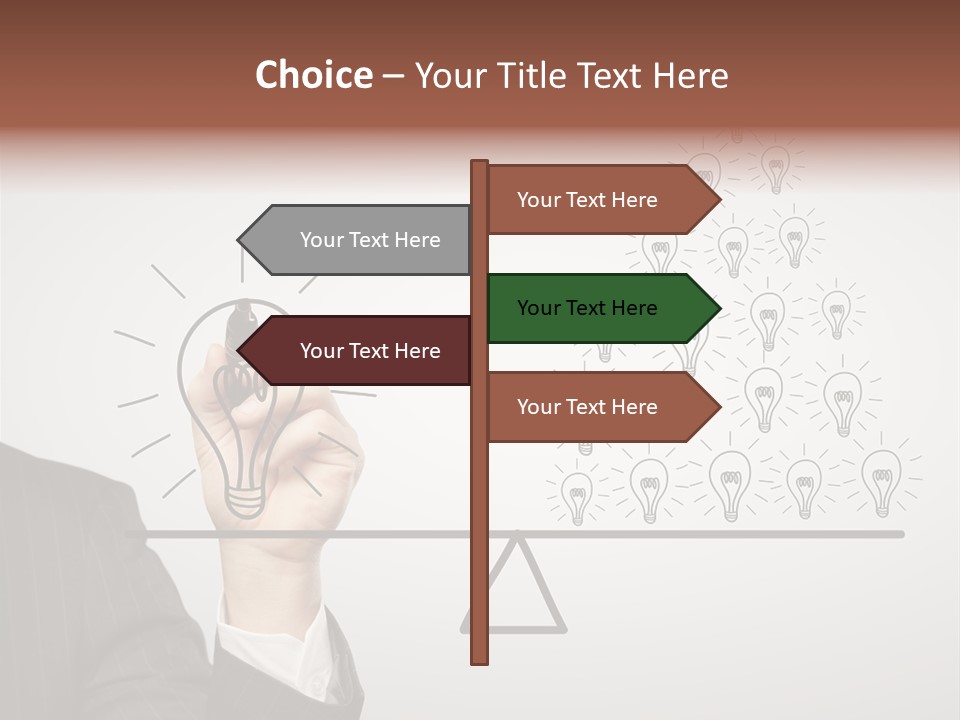 Choice – Your Title Text Here

Your Text Here

Your Text Here

Your Text Here

Your Text Here

Your Text Here